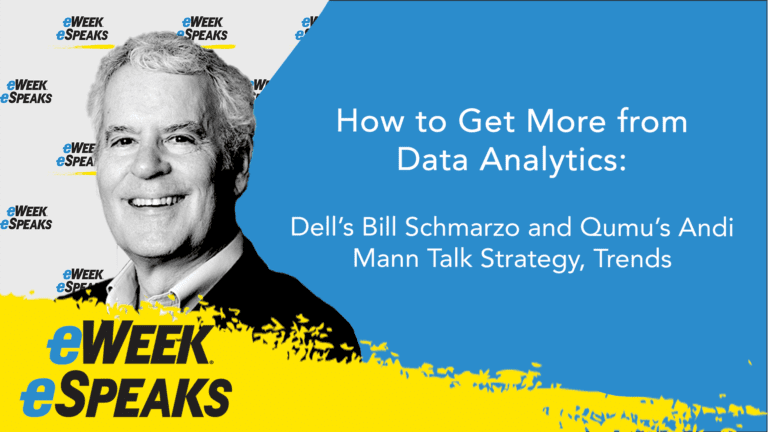 eWEEK eSPEAKS

eWEEK eSPEAKS

eWEEK eSPEAKS

eWEEK eSPEAKS

eWEEK eSPEAKS

eWEEK eSPEAKS

How to Get More from Data Analytics:

Dell's Bill Schmarzo and Qumu's Andi Mann Talk Strategy, Trends

eWEEK eSPEAKS